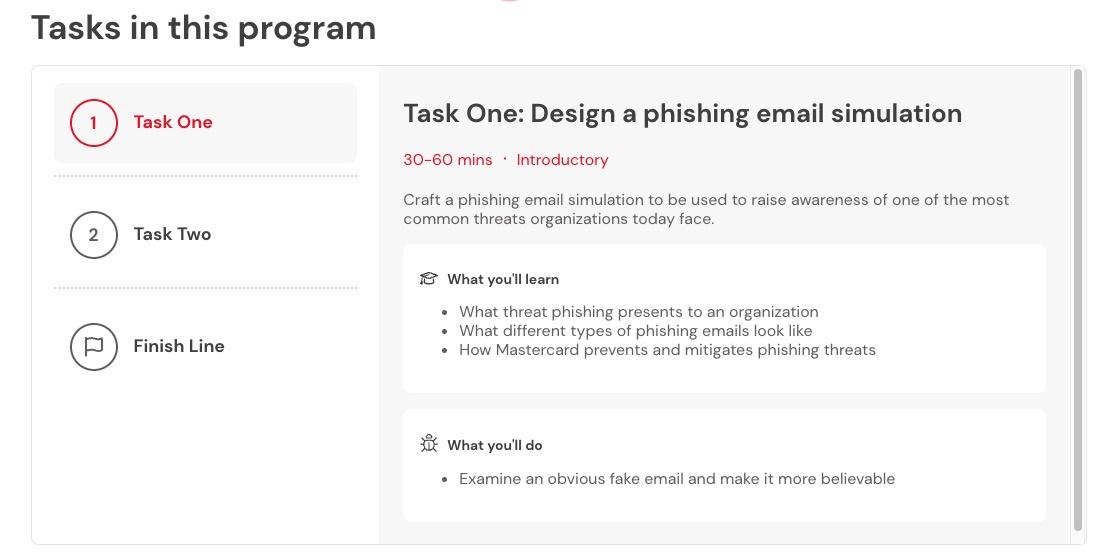 Tasks in this program

1 Task One

2 Task Two

Finish Line

Task One: Design a phishing email simulation

30-60 mins · Introductory

Craft a phishing email simulation to be used to raise awareness of one of the most common threats organizations today face.

What you'll learn

- What threat phishing presents to an organization
- What different types of phishing emails look like
- How Mastercard prevents and mitigates phishing threats

What you'll do

- Examine an obvious fake email and make it more believable